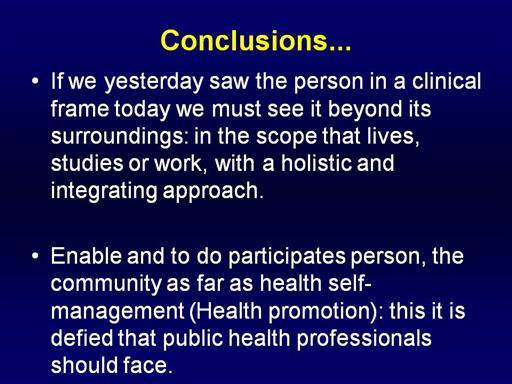 Conclusions...

• If we yesterday saw the person in a clinical frame today we must see it beyond its surroundings: in the scope that lives, studies or work, with a holistic and integrating approach.

• Enable and to do participates person, the community as far as health self-management (Health promotion): this it is defied that public health professionals should face.